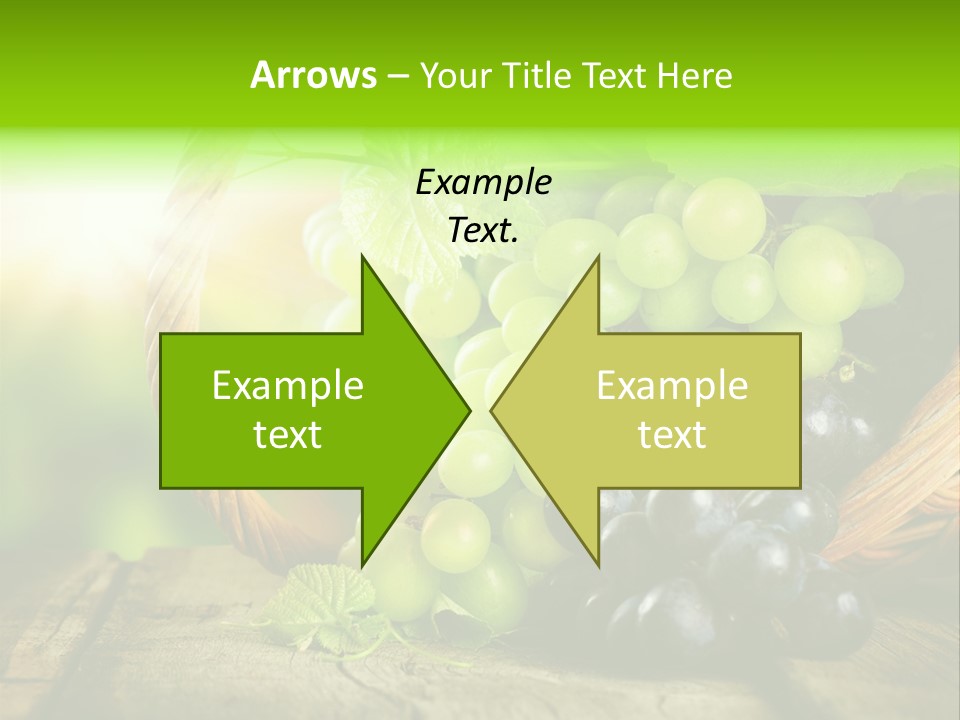 Arrows – Your Title Text Here

Example Text.

Example text

Example text